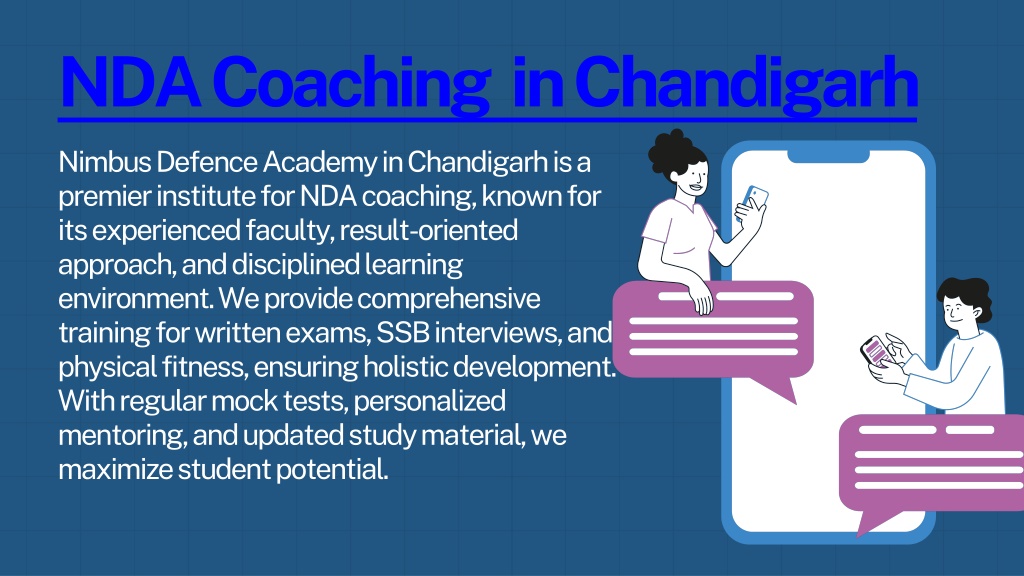 NDA Coaching in Chandigarh

Nimbus Defence Academy in Chandigarh is a premier institute for NDA coaching, known for its experienced faculty, result-oriented approach, and disciplined learning environment. We provide comprehensive training for written exams, SSB interviews, and physical fitness, ensuring holistic development. With regular mock tests, personalized mentoring, and updated study material, we maximize student potential.